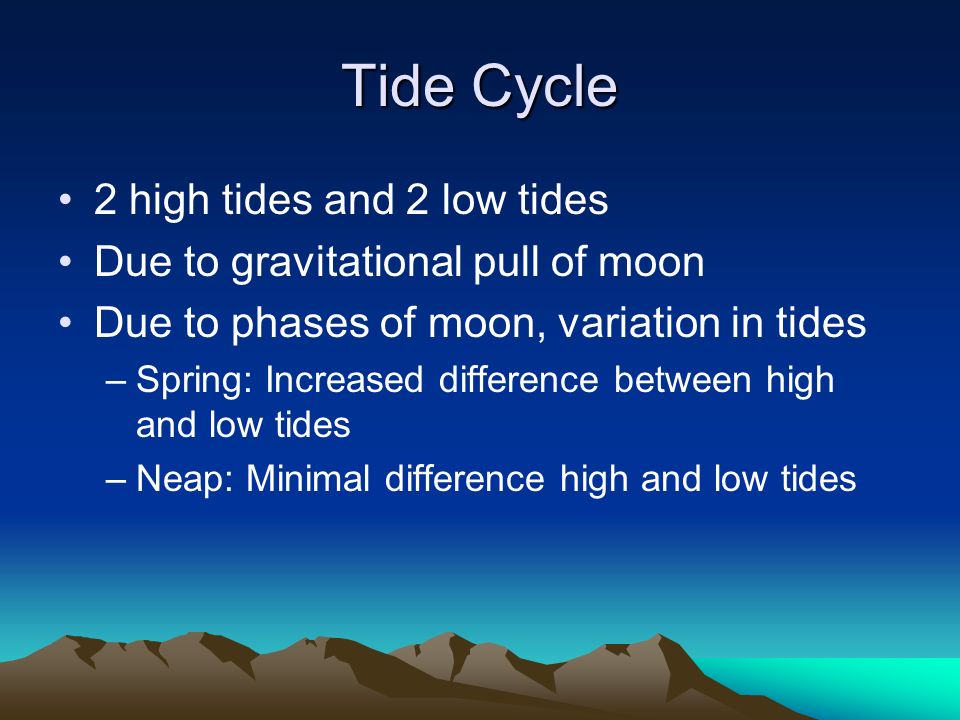 Tide Cycle

• 2 high tides and 2 low tides
• Due to gravitational pull of moon
• Due to phases of moon, variation in tides
– Spring: Increased difference between high and low tides
– Neap: Minimal difference high and low tides